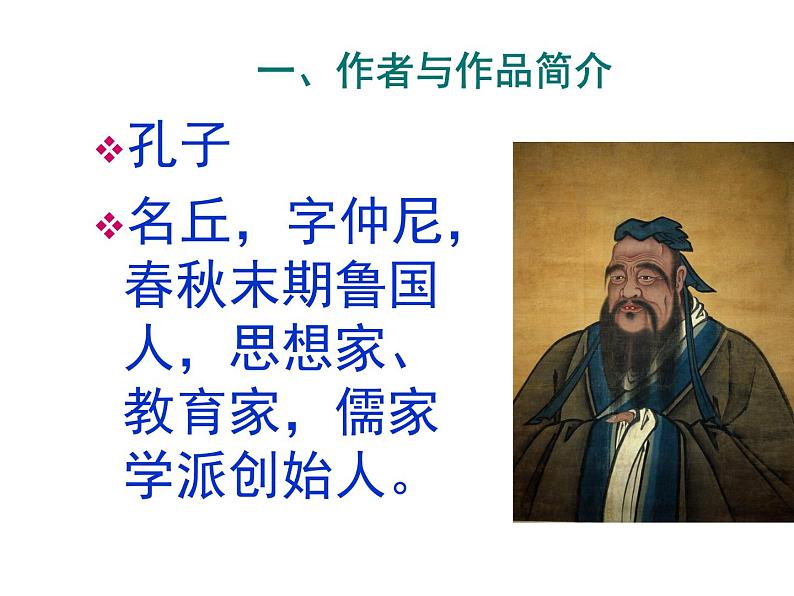 一、作者与作品简介

❖孔子

❖名丘，字仲尼，春秋末期鲁国人，思想家、教育家，儒家学派创始人。